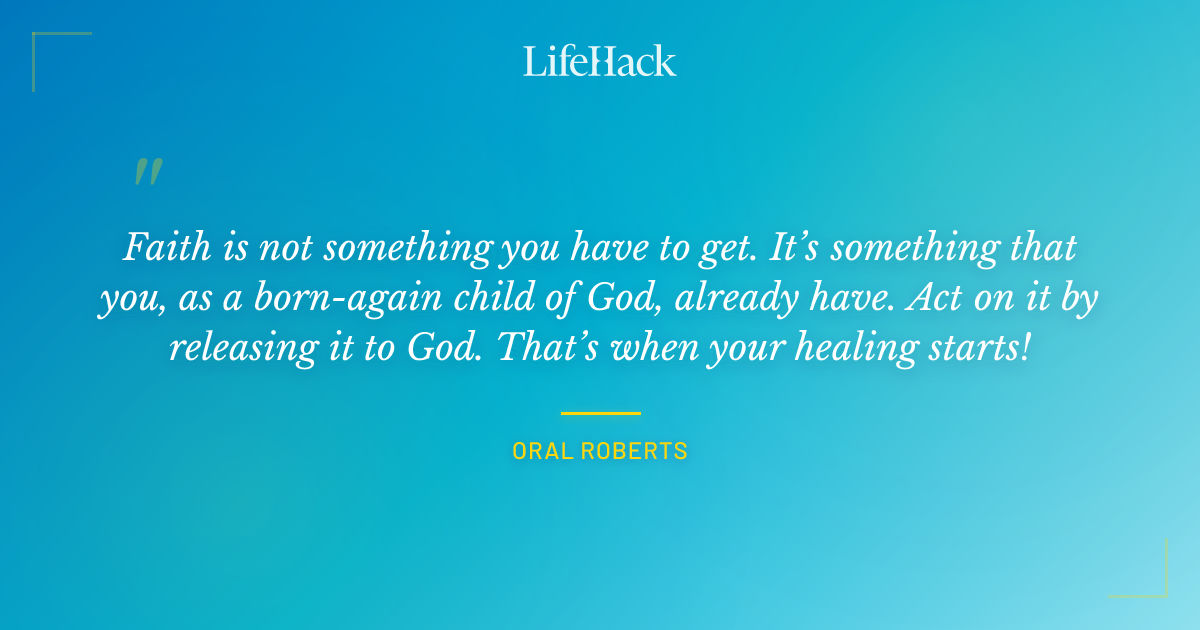 LifeHack

"

Faith is not something you have to get. It's something that you, as a born-again child of God, already have. Act on it by releasing it to God. That's when your healing starts!

ORAL ROBERTS